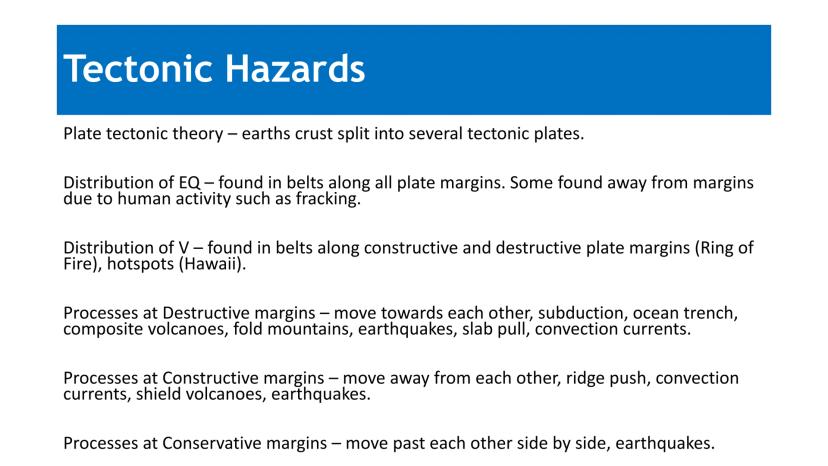 Tectonic Hazards

Plate tectonic theory – earths crust split into several tectonic plates.

Distribution of EQ – found in belts along all plate margins. Some found away from margins due to human activity such as fracking.

Distribution of V – found in belts along constructive and destructive plate margins (Ring of Fire), hotspots (Hawaii).

Processes at Destructive margins – move towards each other, subduction, ocean trench, composite volcanoes, fold mountains, earthquakes, slab pull, convection currents.

Processes at Constructive margins – move away from each other, ridge push, convection currents, shield volcanoes, earthquakes.

Processes at Conservative margins – move past each other side by side, earthquakes.